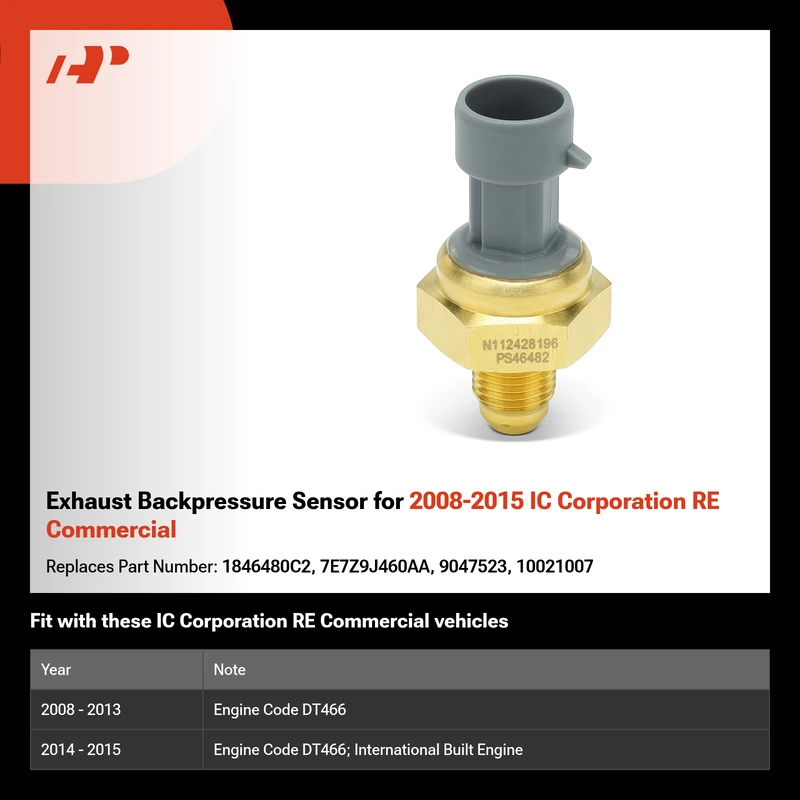 N112428196
PS46482

Exhaust Backpressure Sensor for 2008-2015 IC Corporation RE Commercial

Replaces Part Number: 1846480C2, 7E7Z9J460AA, 9047523, 10021007

Fit with these IC Corporation RE Commercial vehicles

| Year | Note |
|---|---|
| 2008 - 2013 | Engine Code DT466 |
| 2014 - 2015 | Engine Code DT466; International Built Engine |